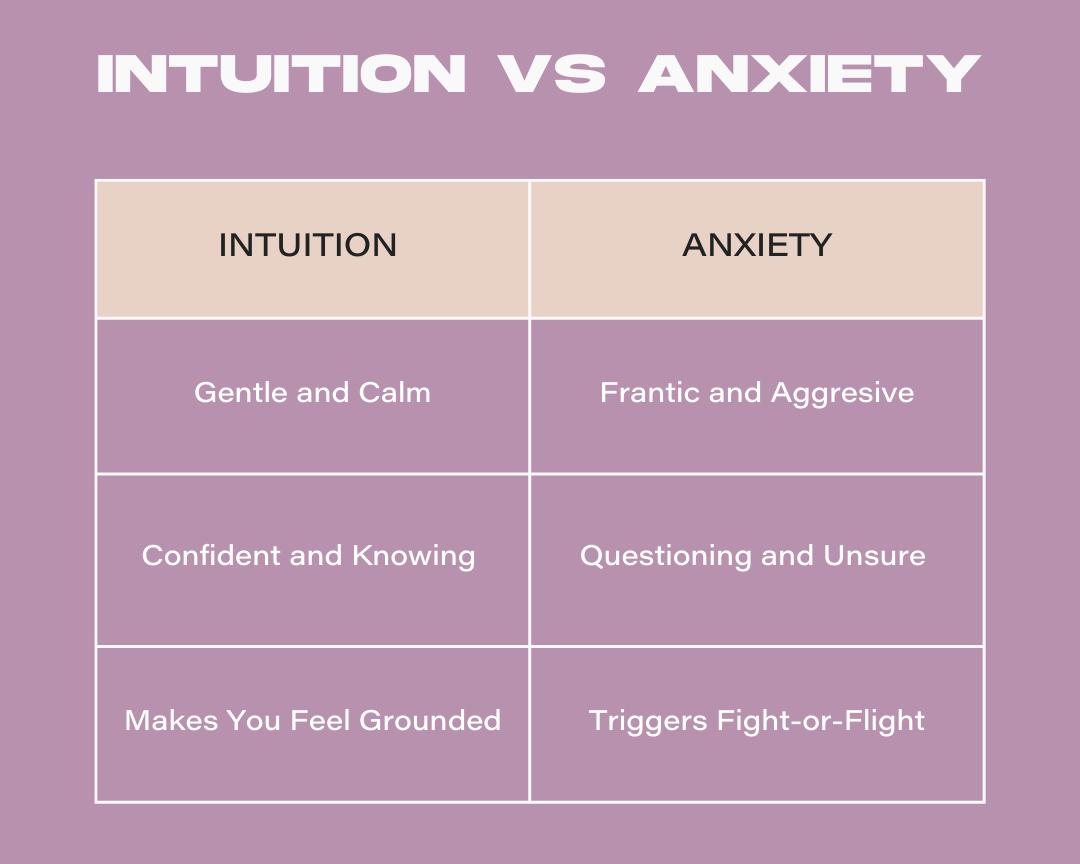 INTUITION VS ANXIETY

| INTUITION | ANXIETY |
|---|---|
| Gentle and Calm | Frantic and Aggresive |
| Confident and Knowing | Questioning and Unsure |
| Makes You Feel Grounded | Triggers Fight-or-Flight |